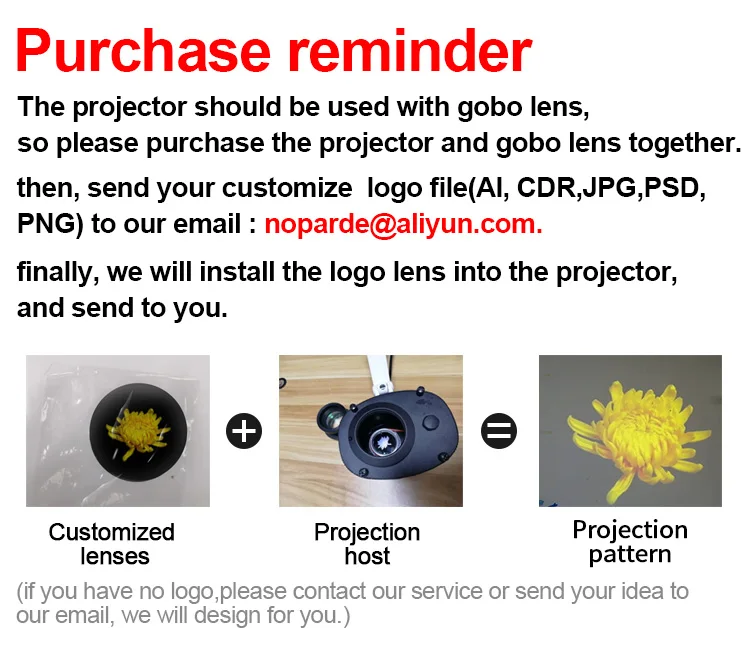 Purchase reminder

The projector should be used with gobo lens, so please purchase the projector and gobo lens together.

then, send your customize logo file(AI, CDR,JPG,PSD, PNG) to our email : noparde@aliyun.com.

finally, we will install the logo lens into the projector, and send to you.

Customized lenses

Projection host

Projection pattern

(if you have no logo,please contact our service or send your idea to our email, we will design for you.)